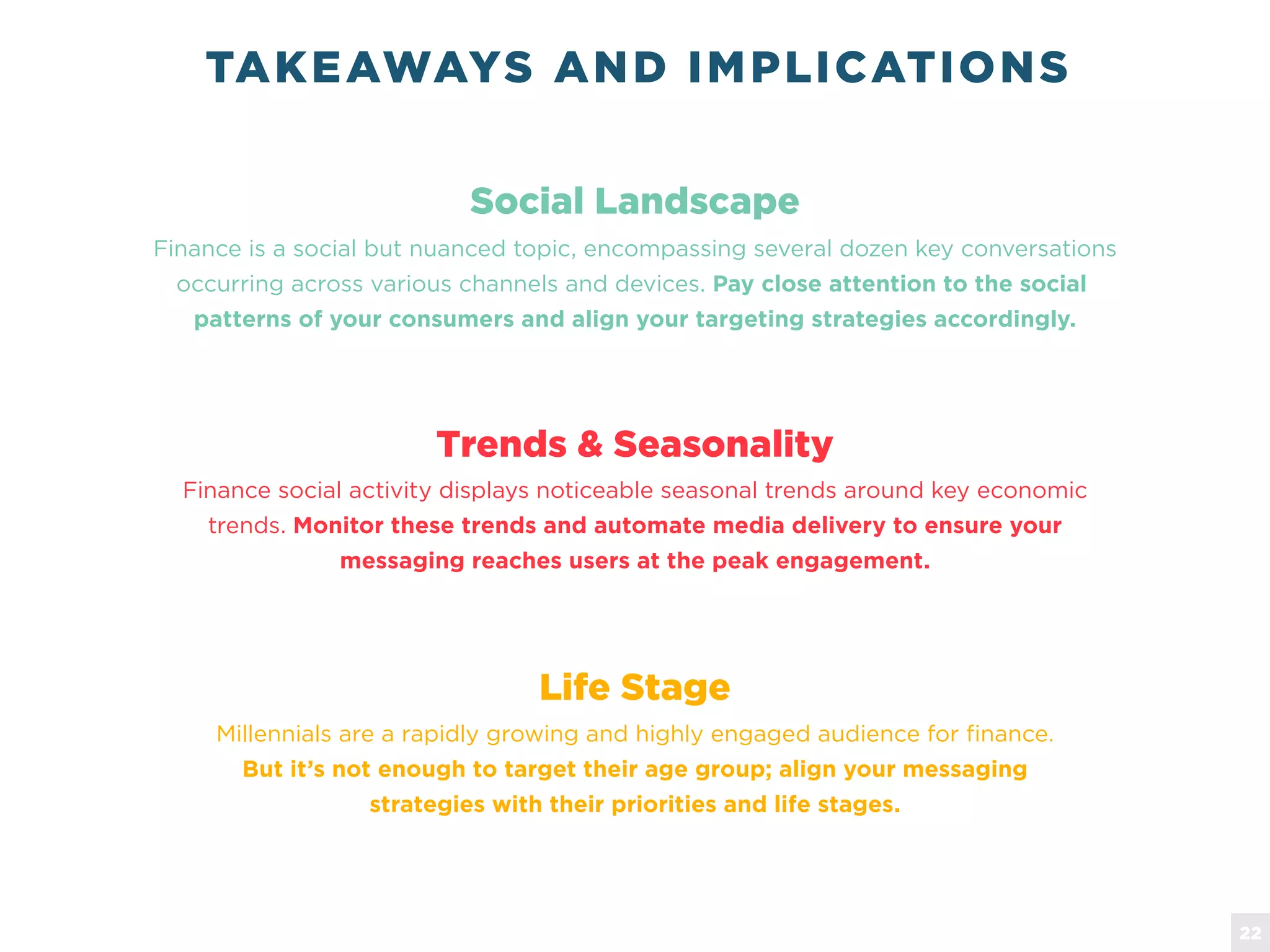 TAKEAWAYS AND IMPLICATIONS

Social Landscape

Finance is a social but nuanced topic, encompassing several dozen key conversations occurring across various channels and devices. Pay close attention to the social patterns of your consumers and align your targeting strategies accordingly.

Trends & Seasonality

Finance social activity displays noticeable seasonal trends around key economic trends. Monitor these trends and automate media delivery to ensure your messaging reaches users at the peak engagement.

Life Stage

Millennials are a rapidly growing and highly engaged audience for finance. But it's not enough to target their age group; align your messaging strategies with their priorities and life stages.

22